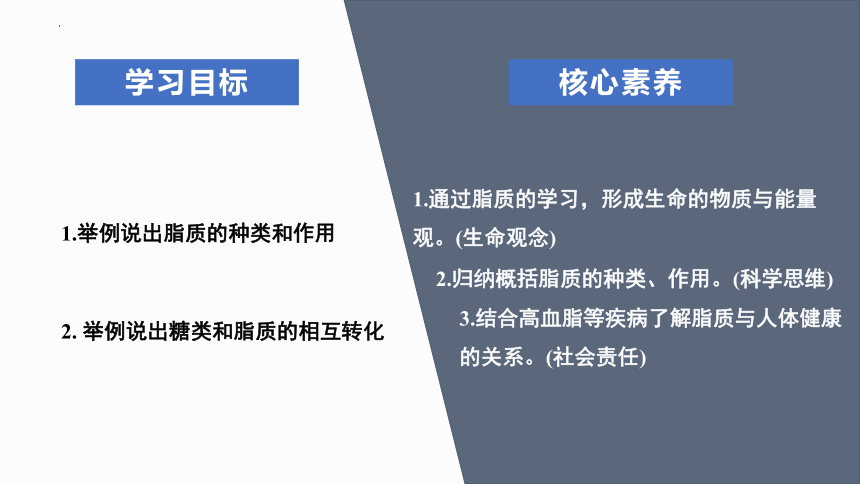 学习目标

1.举例说出脂质的种类和作用

2. 举例说出糖类和脂质的相互转化

核心素养

1.通过脂质的学习，形成生命的物质与能量观。(生命观念)

2.归纳概括脂质的种类、作用。(科学思维)

3.结合高血脂等疾病了解脂质与人体健康的关系。(社会责任)